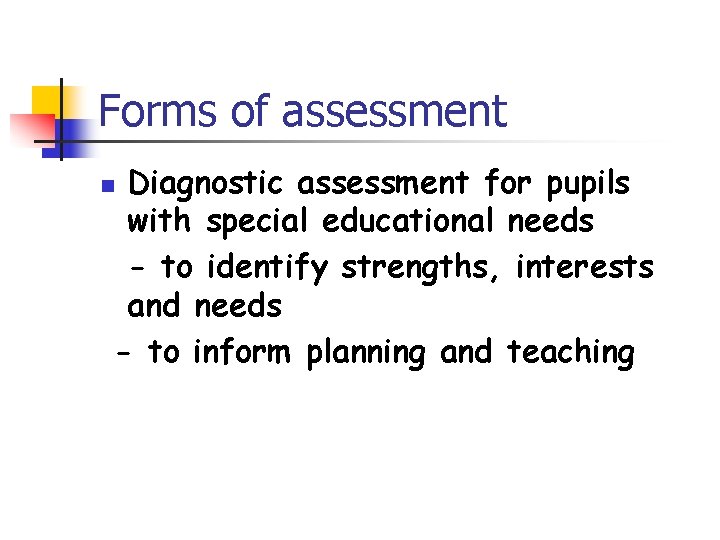 Forms of assessment

Diagnostic assessment for pupils with special educational needs

- to identify strengths, interests and needs

- to inform planning and teaching